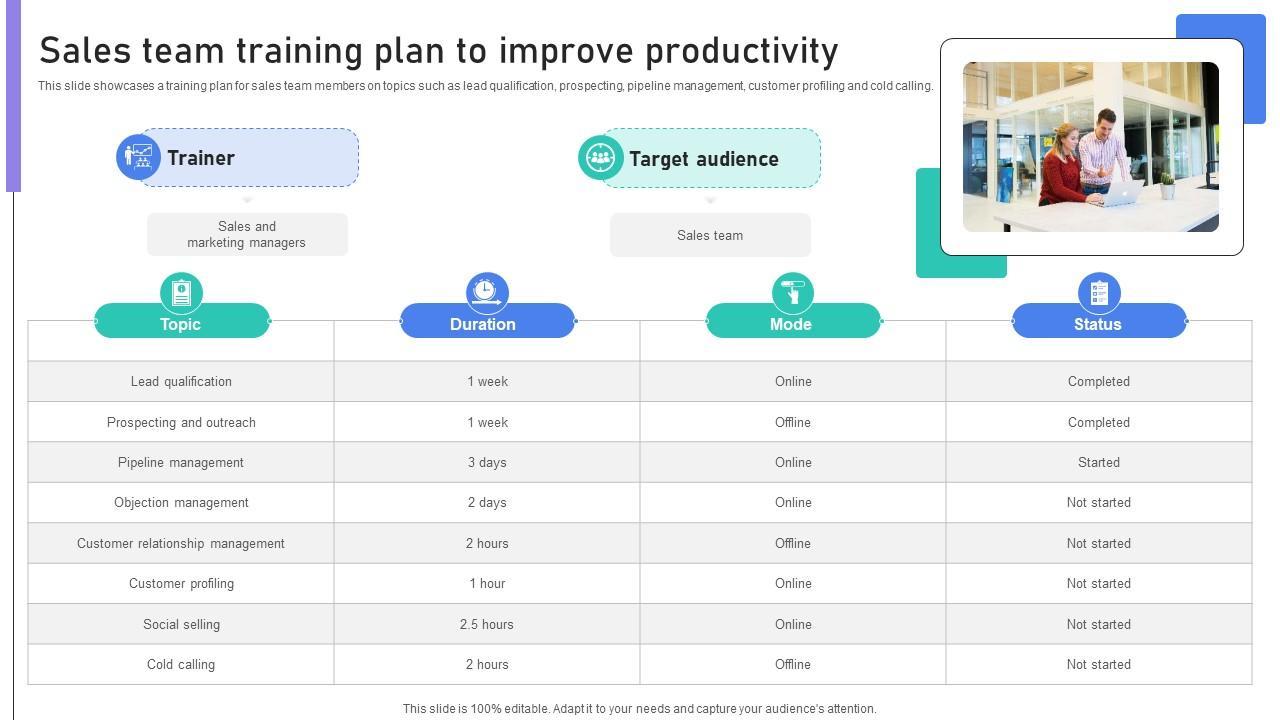 Sales team training plan to improve productivity

This slide showcases a training plan for sales team members on topics such as lead qualification, prospecting, pipeline management, customer profiling and cold calling.

Trainer

Sales and marketing managers

Target audience

Sales team

| Topic | Duration | Mode | Status |
|---|---|---|---|
| Lead qualification | 1 week | Online | Completed |
| Prospecting and outreach | 1 week | Offline | Completed |
| Pipeline management | 3 days | Online | Started |
| Objection management | 2 days | Online | Not started |
| Customer relationship management | 2 hours | Offline | Not started |
| Customer profiling | 1 hour | Online | Not started |
| Social selling | 2.5 hours | Online | Not started |
| Cold calling | 2 hours | Offline | Not started |

This slide is 100% editable. Adapt it to your needs and capture your audience's attention.